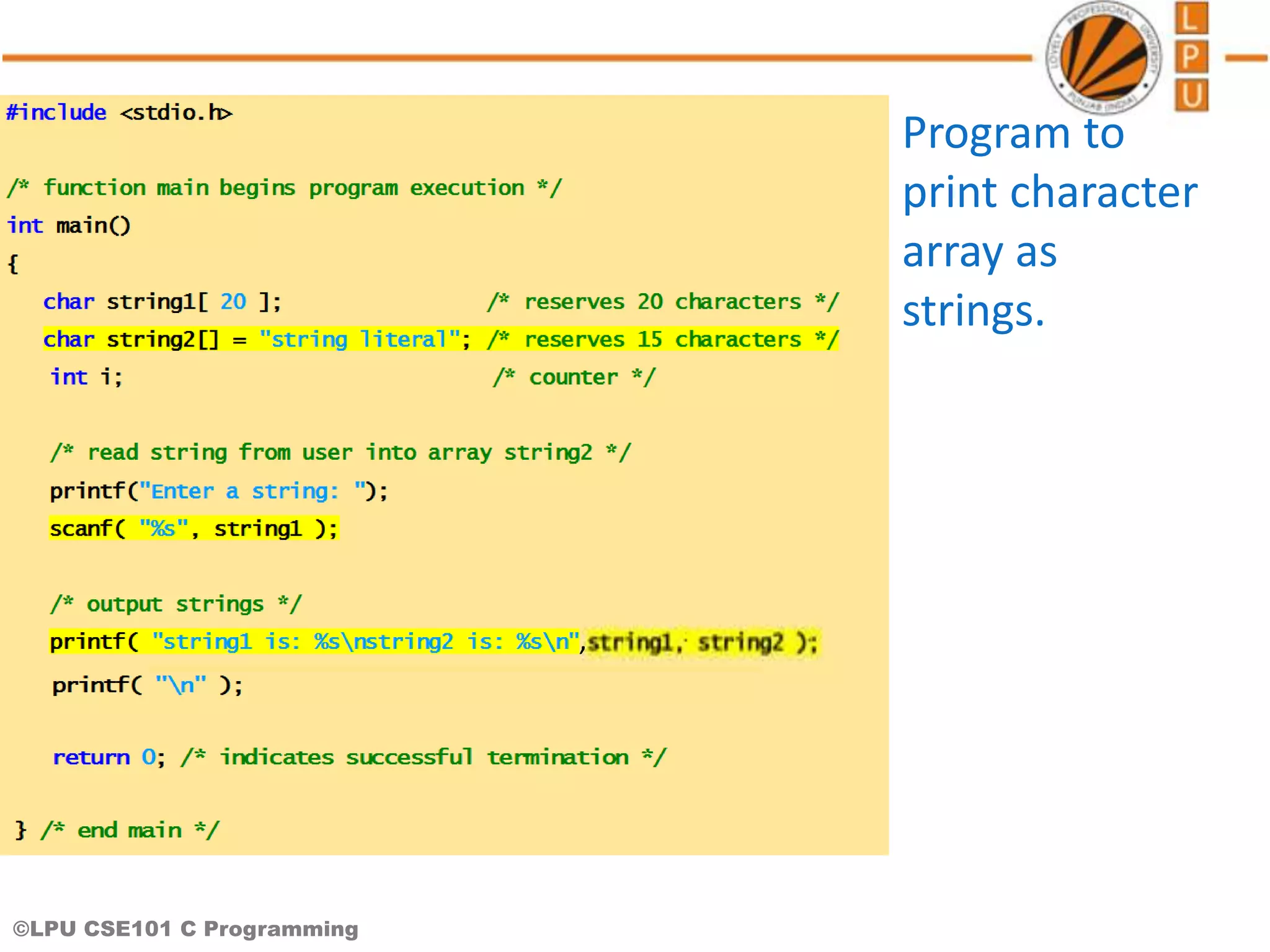 LOVELY PROFESSIONAL UNIVERSITY PUNJAB (INDIA)

L
P
U

#include <stdio.h>

/* function main begins program execution */
int main()
{
char string1[ 20 ]; /* reserves 20 characters */
char string2[] = "string literal"; /* reserves 15 characters */
int i; /* counter */

/* read string from user into array string2 */
printf("Enter a string: ");
scanf( "%s", string1 );

/* output strings */
printf( "string1 is: %s\nstring2 is: %s\n",string1, string2 );
printf( "\n" );

return 0; /* indicates successful termination */

} /* end main */

Program to print character array as strings.

©LPU CSE101 C Programming